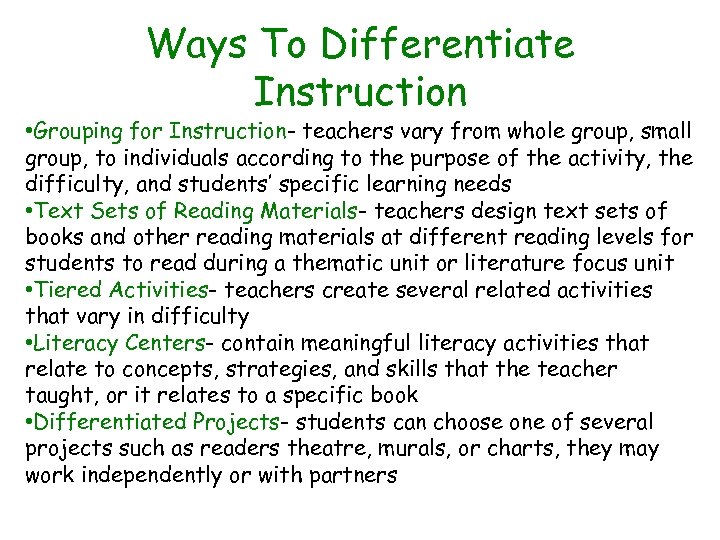 Ways To Differentiate Instruction

•Grouping for Instruction- teachers vary from whole group, small group, to individuals according to the purpose of the activity, the difficulty, and students' specific learning needs
•Text Sets of Reading Materials- teachers design text sets of books and other reading materials at different reading levels for students to read during a thematic unit or literature focus unit
•Tiered Activities- teachers create several related activities that vary in difficulty
•Literacy Centers- contain meaningful literacy activities that relate to concepts, strategies, and skills that the teacher taught, or it relates to a specific book
•Differentiated Projects- students can choose one of several projects such as readers theatre, murals, or charts, they may work independently or with partners